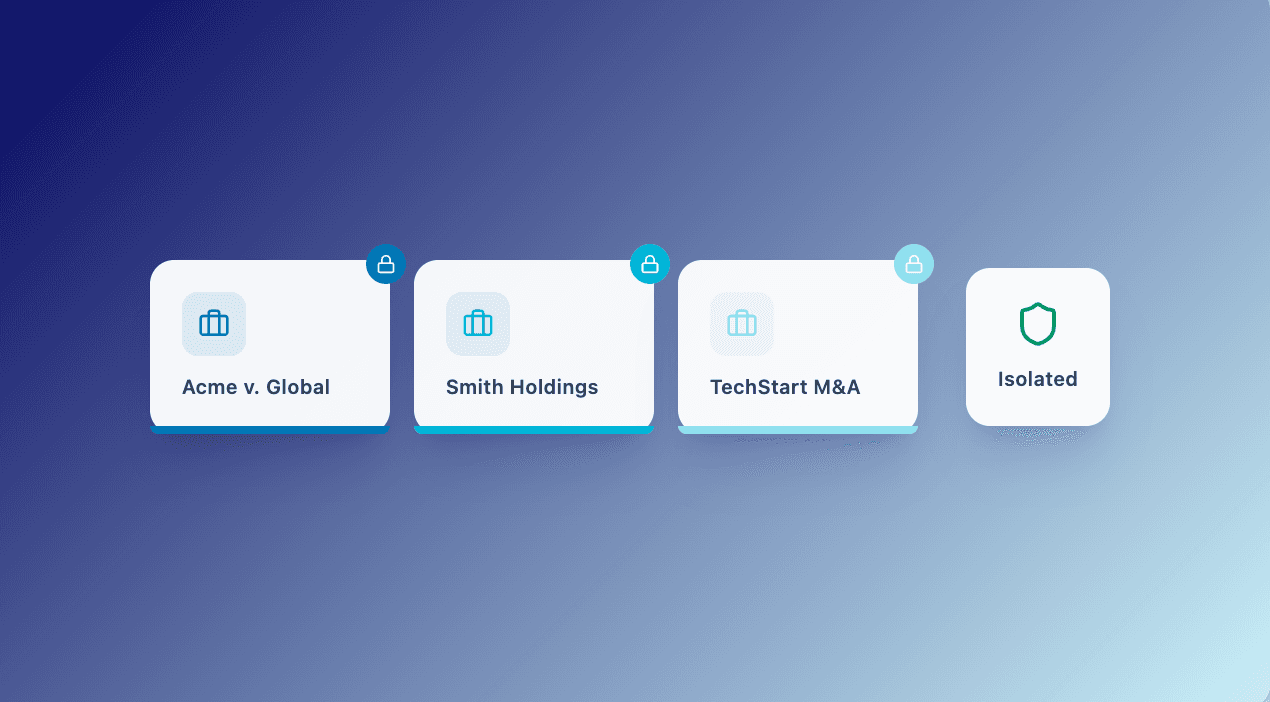 Acme v. Global

Smith Holdings

TechStart M&A

Isolated